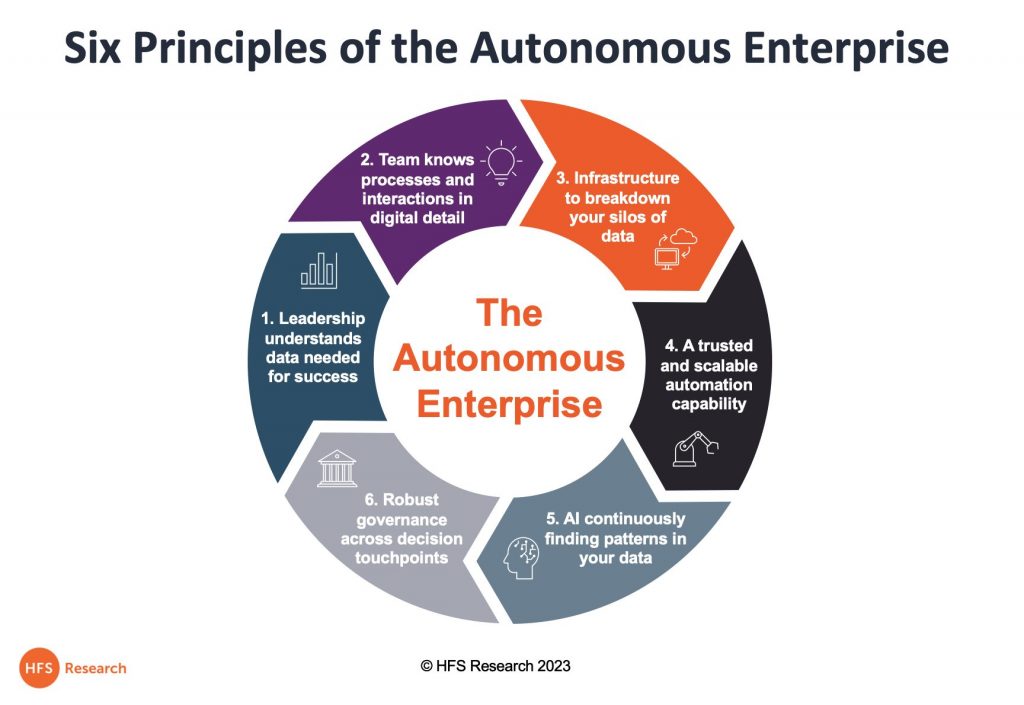 Six Principles of the Autonomous Enterprise

The Autonomous Enterprise

1. Leadership understands data needed for success

2. Team knows processes and interactions in digital detail

3. Infrastructure to breakdown your silos of data

4. A trusted and scalable automation capability

5. AI continuously finding patterns in your data

6. Robust governance across decision touchpoints

HFS Research

© HFS Research 2023